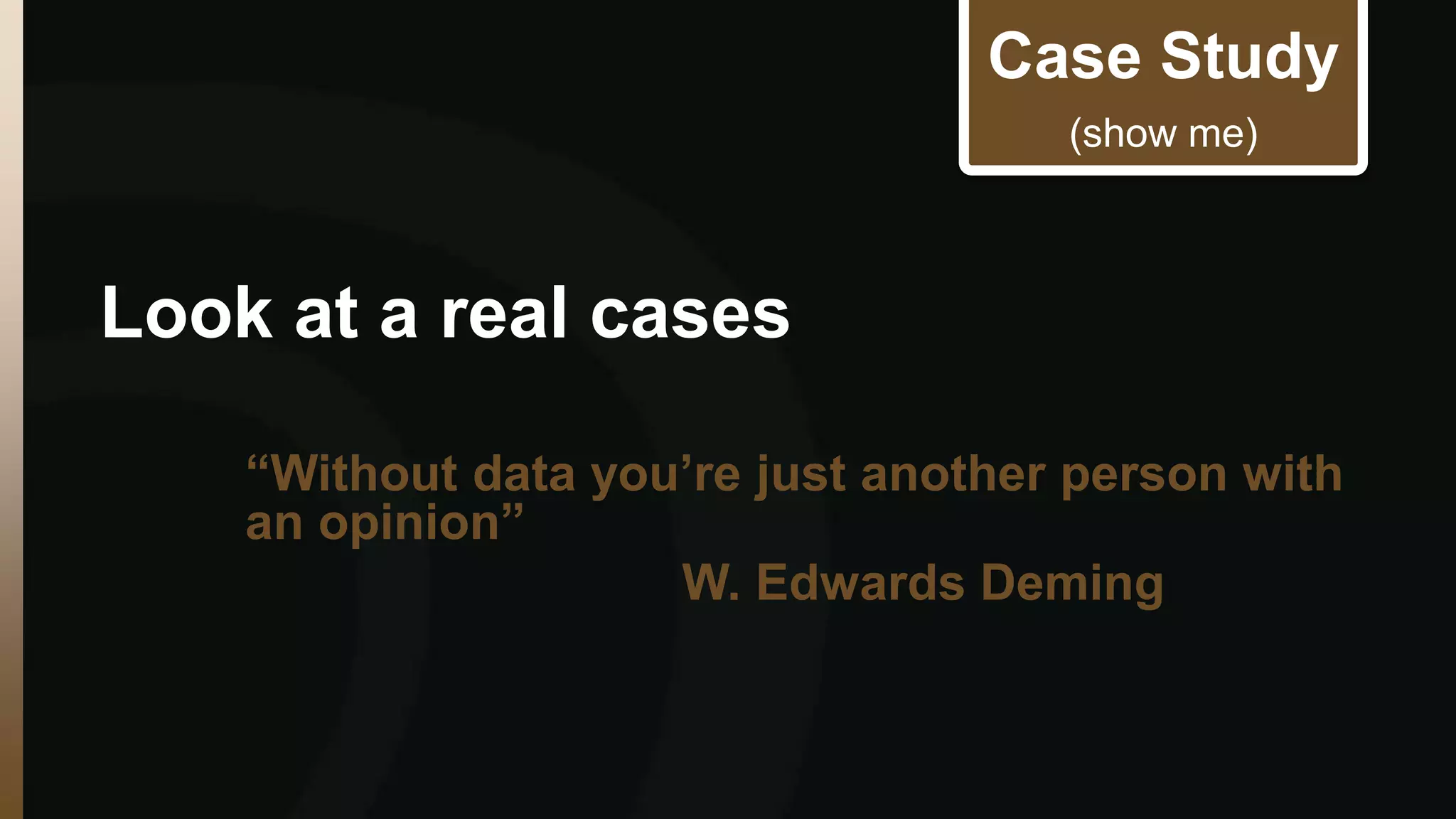 Case Study
(show me)

Look at a real cases

“Without data you’re just another person with an opinion”

W. Edwards Deming